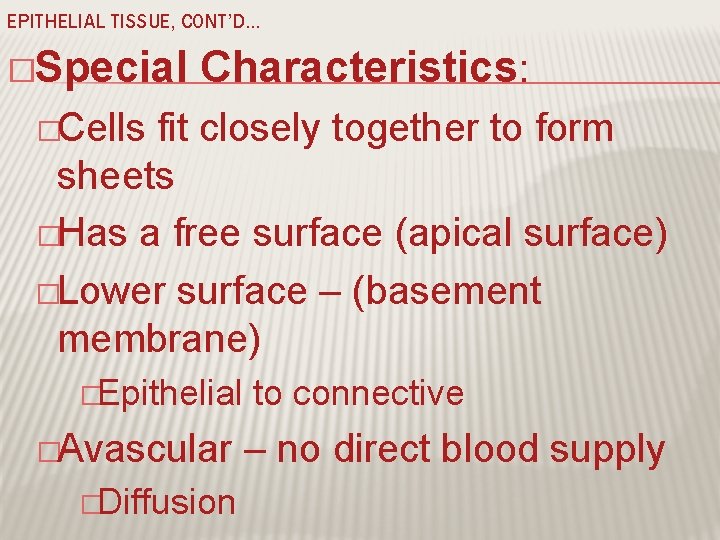 EPITHELIAL TISSUE, CONT'D…

□Special Characteristics:

□Cells fit closely together to form sheets

□Has a free surface (apical surface)

□Lower surface – (basement membrane)

□Epithelial to connective

□Avascular – no direct blood supply

□Diffusion